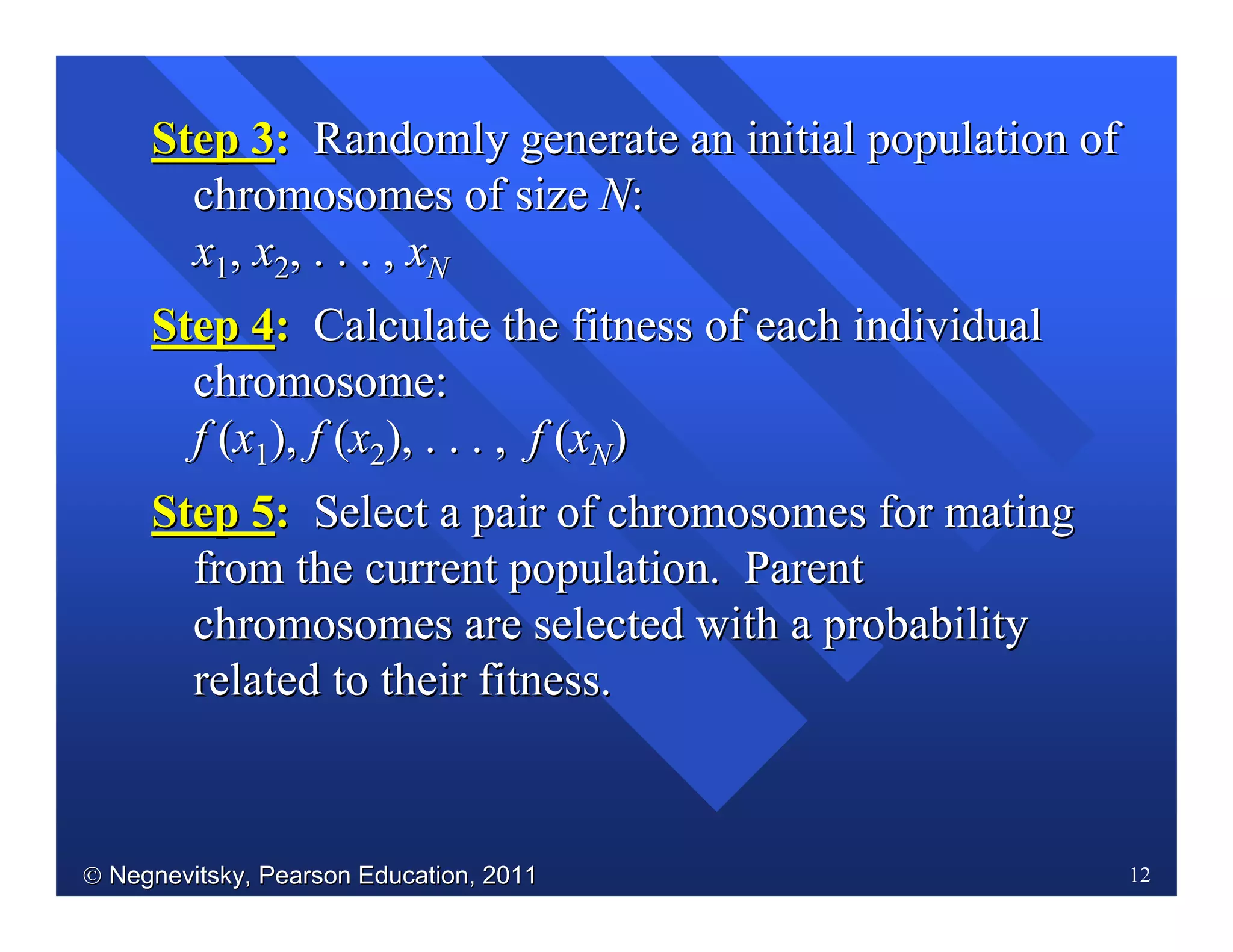 Step 3: Randomly generate an initial population of chromosomes of size $N$:

$x_1, x_2, \ldots, x_N$

Step 4: Calculate the fitness of each individual chromosome:

$f(x_1), f(x_2), \ldots, f(x_N)$

Step 5: Select a pair of chromosomes for mating from the current population. Parent chromosomes are selected with a probability related to their fitness.

© Negnevitsky, Pearson Education, 2011

12